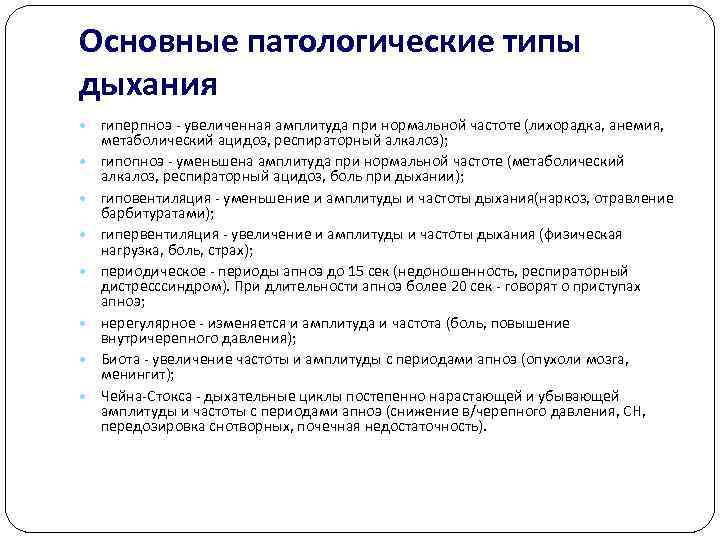 Основные патологические типы дыхания

- гиперпноэ - увеличенная амплитуда при нормальной частоте (лихорадка, анемия, метаболический ацидоз, респираторный алкалоз);
- гипопноэ - уменьшена амплитуда при нормальной частоте (метаболический алкалоз, респираторный ацидоз, боль при дыхании);
- гиповентиляция - уменьшение и амплитуды и частоты дыхания(наркоз, отравление барбитуратами);
- гипервентиляция - увеличение и амплитуды и частоты дыхания (физическая нагрузка, боль, страх);
- периодическое - периоды апноэ до 15 сек (недоношенность, респираторный дистресссиндром). При длительности апноэ более 20 сек - говорят о приступах апноэ;
- нерегулярное - изменяется и амплитуда и частота (боль, повышение внутричерепного давления);
- Биота - увеличение частоты и амплитуды с периодами апноэ (опухоли мозга, менингит);
- Чейна-Стокса - дыхательные циклы постепенно нарастающей и убывающей амплитуды и частоты с периодами апноэ (снижение в/черепного давления, СН, передозировка снотворных, почечная недостаточность).